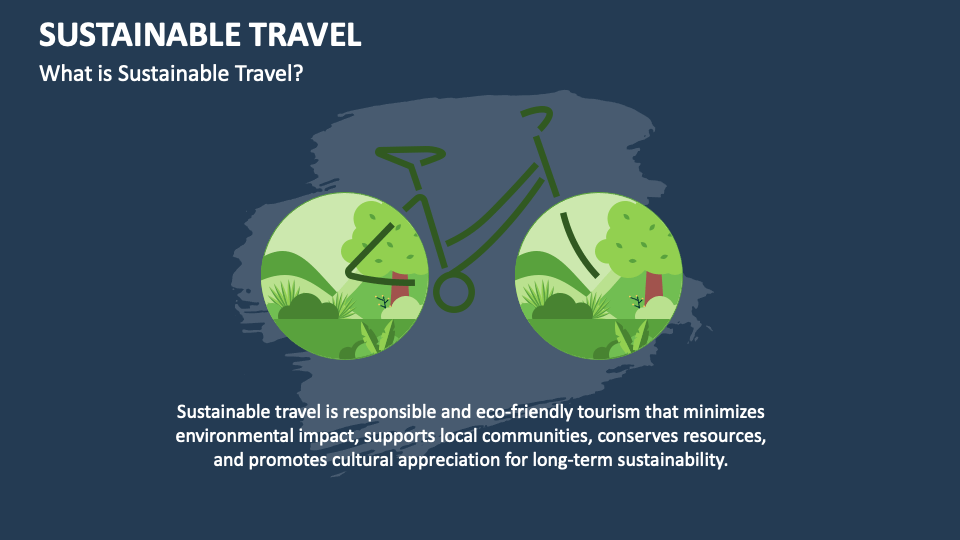 SUSTAINABLE TRAVEL

What is Sustainable Travel?

Sustainable travel is responsible and eco-friendly tourism that minimizes environmental impact, supports local communities, conserves resources, and promotes cultural appreciation for long-term sustainability.